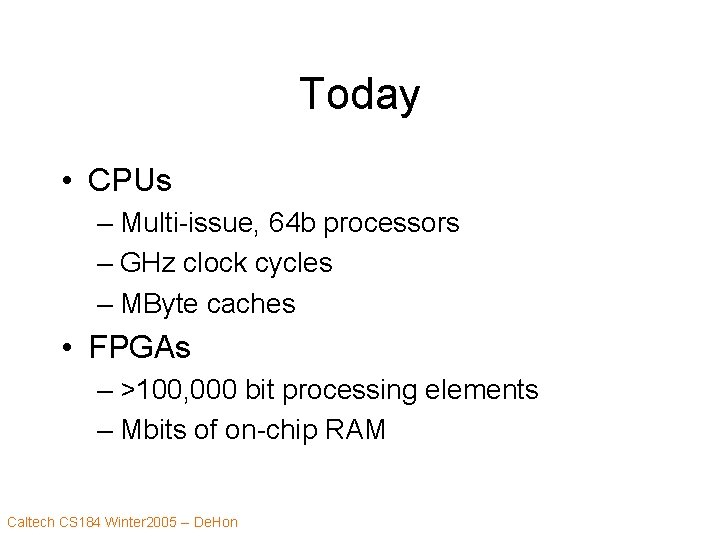 Today

• CPUs
– Multi-issue, 64b processors
– GHz clock cycles
– MByte caches
• FPGAs
– >100,000 bit processing elements
– Mbits of on-chip RAM

Caltech CS184 Winter2005 – DeHon